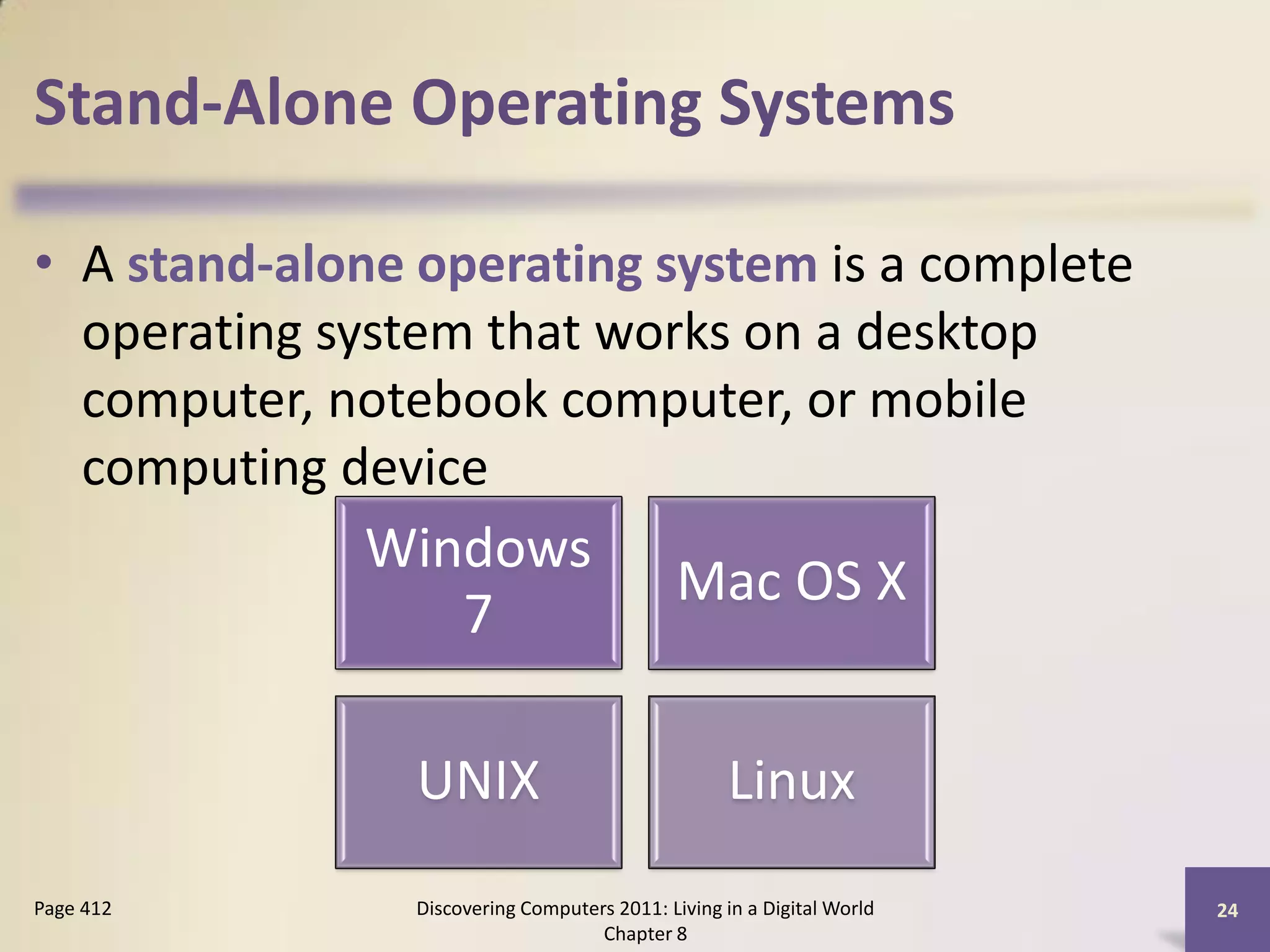 Stand-Alone Operating Systems

• A stand-alone operating system is a complete operating system that works on a desktop computer, notebook computer, or mobile computing device

Windows 7

Mac OS X

UNIX

Linux

Page 412

Discovering Computers 2011: Living in a Digital World Chapter 8

24